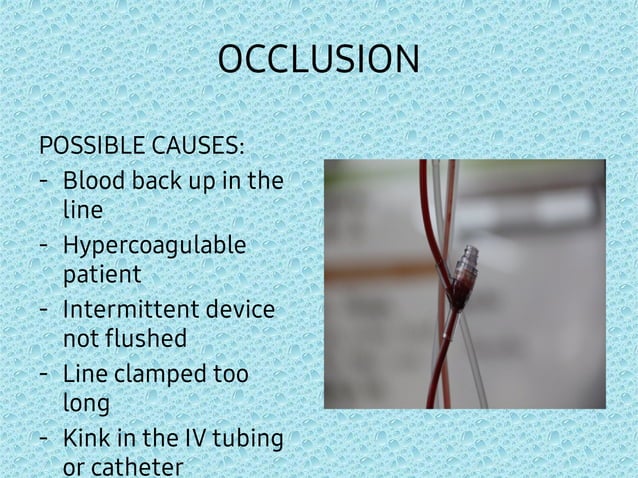 OCCLUSION

POSSIBLE CAUSES:
- Blood back up in the line
- Hypercoagulable patient
- Intermittent device not flushed
- Line clamped too long
- Kink in the IV tubing or catheter